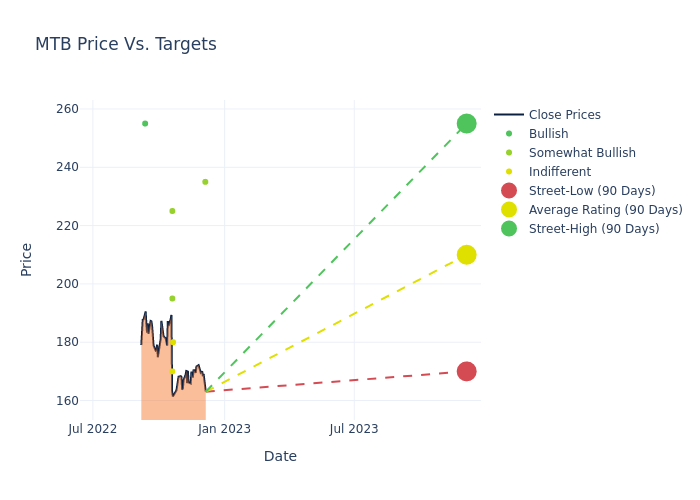 MTB Price Vs. Targets

260
240
220
200
180
160

Price

Jul 2022
Jan 2023
Jul 2023

Date

Close Prices
Bullish
Somewhat Bullish
Indifferent
Street-Low (90 Days)
Average Rating (90 Days)
Street-High (90 Days)